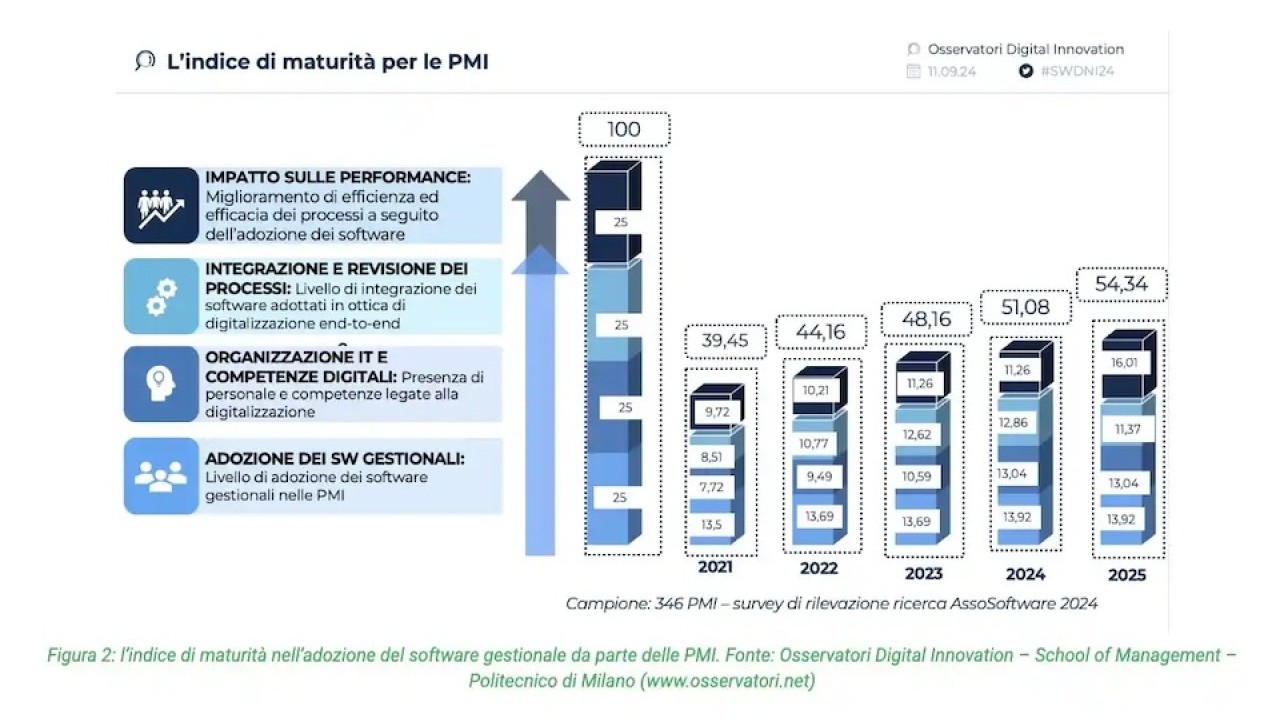 L'indice di maturità per le PMI

Osservatori Digital Innovation
11.09.24
#SWDNI24

IMPATTO SULLE PERFORMANCE: Miglioramento di efficienza ed efficacia dei processi a seguito dell'adozione dei software

INTEGRAZIONE E REVISIONE DEI PROCESSI: Livello di integrazione dei software adottati in ottica di digitalizzazione end-to-end

ORGANIZZAZIONE IT E COMPETENZE DIGITALI: Presenza di personale e competenze legate alla digitalizzazione

ADOZIONE DEI SW GESTIONALI: Livello di adozione dei software gestionali nelle PMI

100
25
25
25
25

39,45
9,72
8,51
7,72
13,5
2021

44,16
10,21
10,77
9,49
13,69
2022

48,16
11,26
12,62
10,59
13,69
2023

51,08
11,26
12,86
13,04
13,92
2024

54,34
16,01
11,37
13,04
13,92
2025

Campione: 346 PMI – survey di rilevazione ricerca AssoSoftware 2024

Figura 2: l'indice di maturità nell'adozione del software gestionale da parte delle PMI. Fonte: Osservatori Digital Innovation – School of Management – Politecnico di Milano (www.osservatori.net)